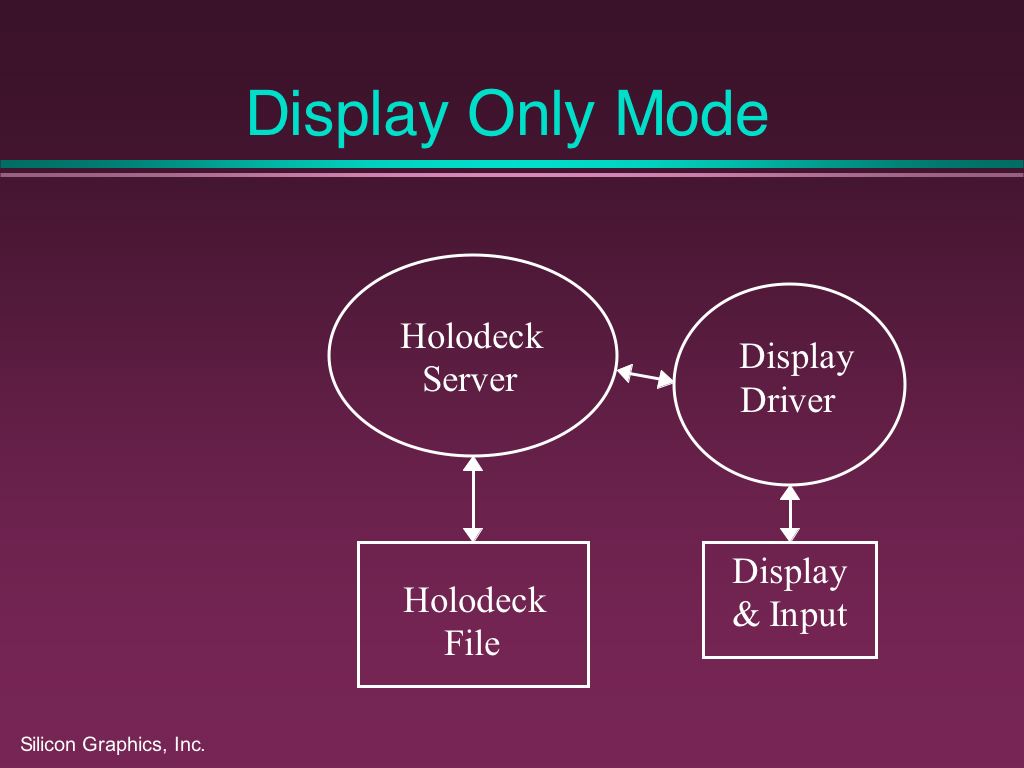 Display Only Mode

Holodeck Server

Display Driver

Holodeck File

Display & Input

Silicon Graphics, Inc.